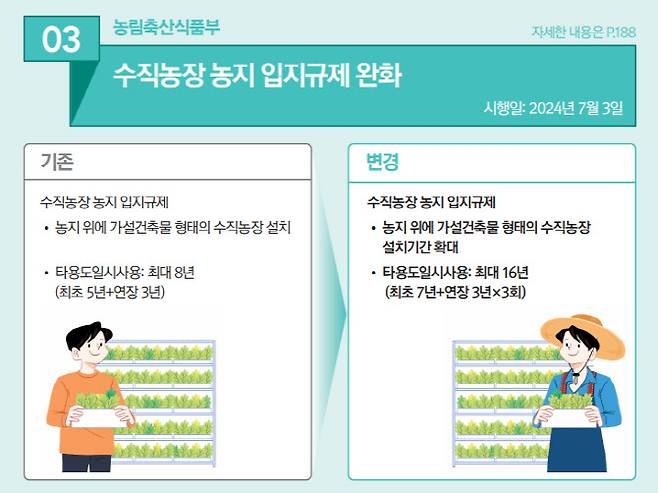 03

농림축산식품부

자세한 내용은 P.188

수직농장 농지 입지규제 완화

시행일: 2024년 7월 3일

기존

수직농장 농지 입지규제

• 농지 위에 가설건축물 형태의 수직농장 설치

• 타용도일시사용: 최대 8년 (최초 5년+연장 3년)

변경

수직농장 농지 입지규제

• 농지 위에 가설건축물 형태의 수직농장 설치기간 확대

• 타용도일시사용: 최대 16년 (최초 7년+연장 3년×3회)